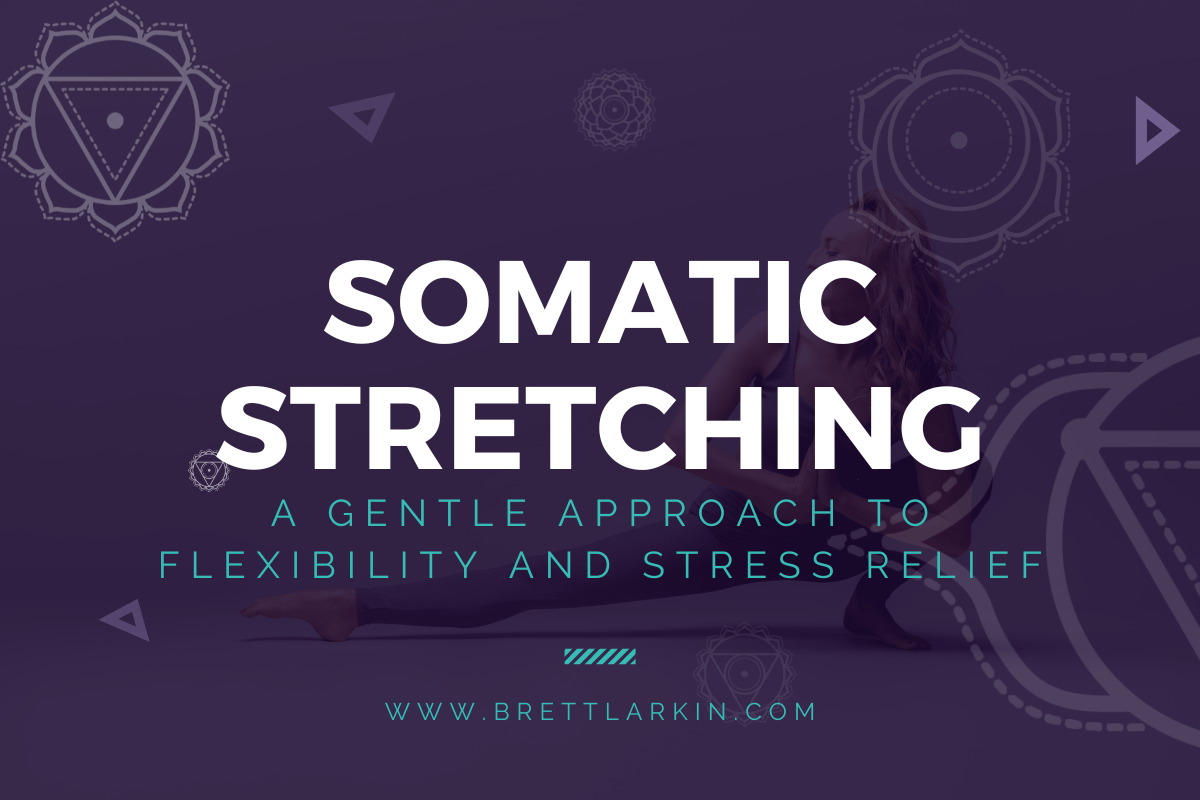 SOMATIC STRETCHING

A GENTLE APPROACH TO FLEXIBILITY AND STRESS RELIEF

WWW.BRETTLARKIN.COM